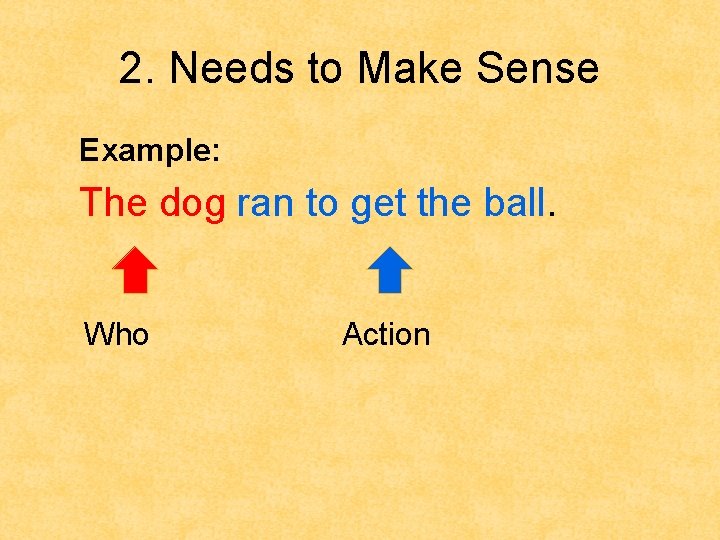 2. Needs to Make Sense

Example:

The dog ran to get the ball.

Who

Action